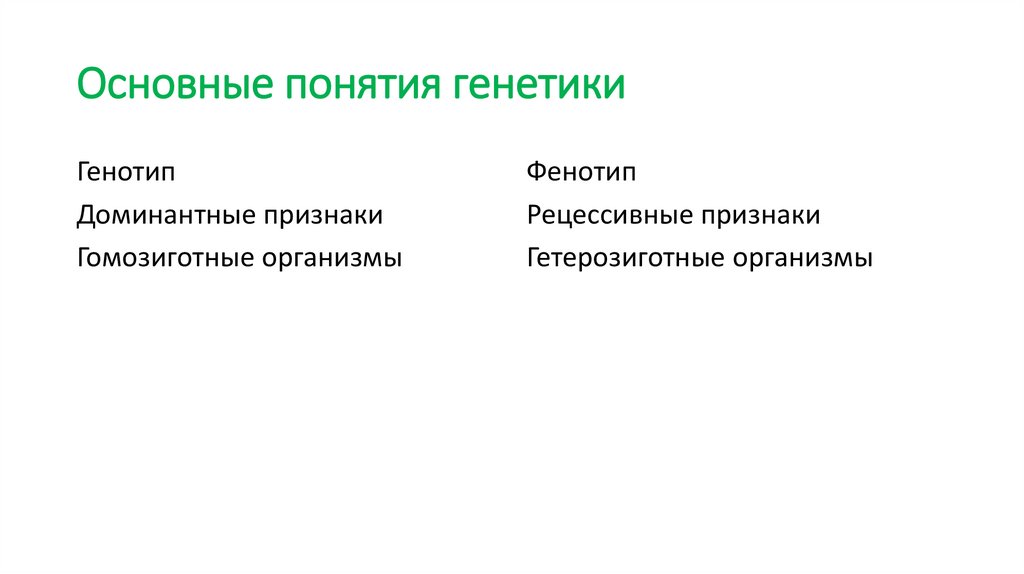 Основные понятия генетики

Генотип
Доминантные признаки
Гомозиготные организмы

Фенотип
Рецессивные признаки
Гетерозиготные организмы